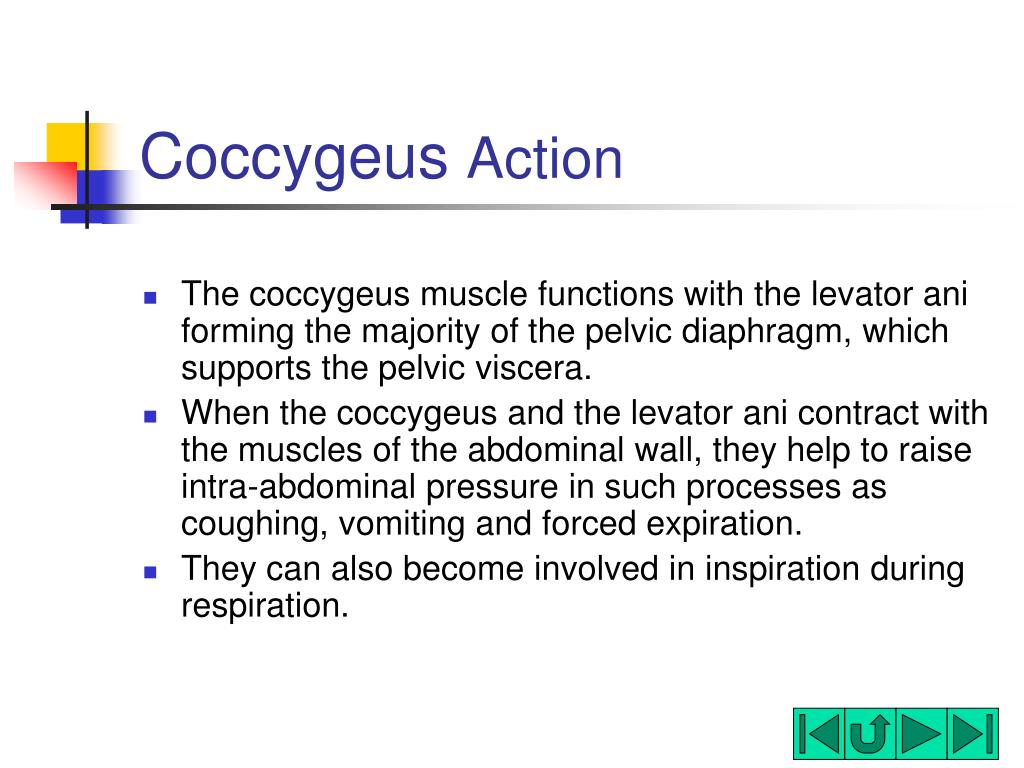 Coccygeus Action

- The coccygeus muscle functions with the levator ani forming the majority of the pelvic diaphragm, which supports the pelvic viscera.
- When the coccygeus and the levator ani contract with the muscles of the abdominal wall, they help to raise intra-abdominal pressure in such processes as coughing, vomiting and forced expiration.
- They can also become involved in inspiration during respiration.